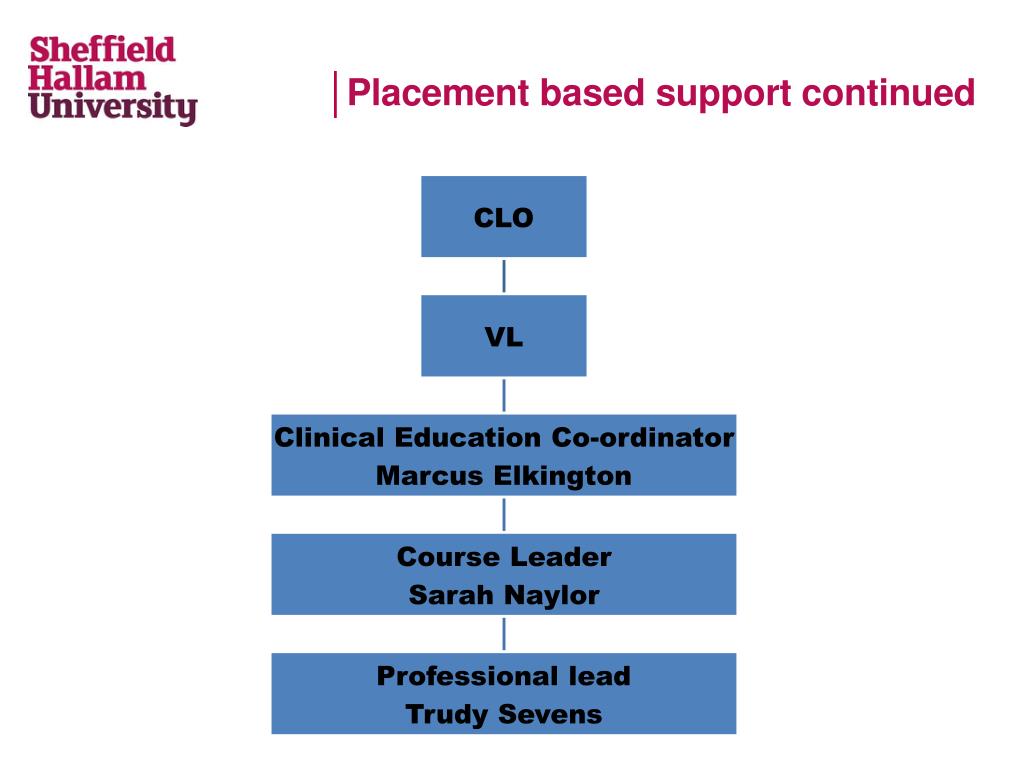 Sheffield Hallam University

Placement based support continued

CLO

VL

Clinical Education Co-ordinator
Marcus Elkington

Course Leader
Sarah Naylor

Professional lead
Trudy Sevens